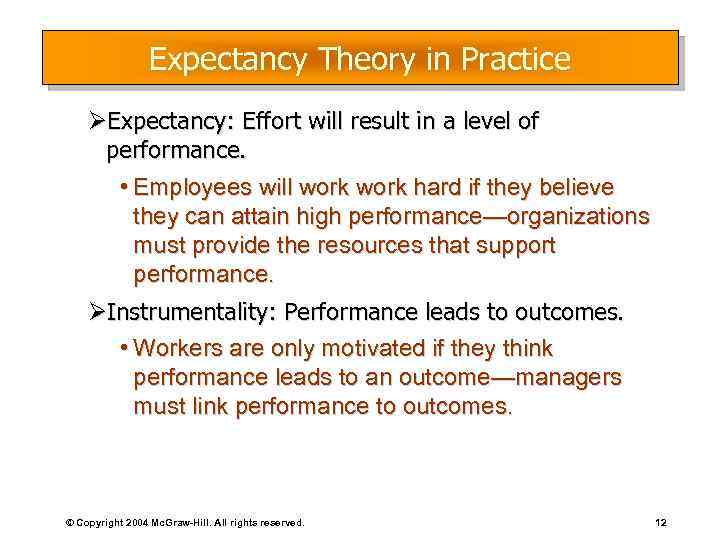 Expectancy Theory in Practice

➢Expectancy: Effort will result in a level of performance.

• Employees will work work hard if they believe they can attain high performance—organizations must provide the resources that support performance.

➢Instrumentality: Performance leads to outcomes.

• Workers are only motivated if they think performance leads to an outcome—managers must link performance to outcomes.

© Copyright 2004 McGraw-Hill. All rights reserved.

12